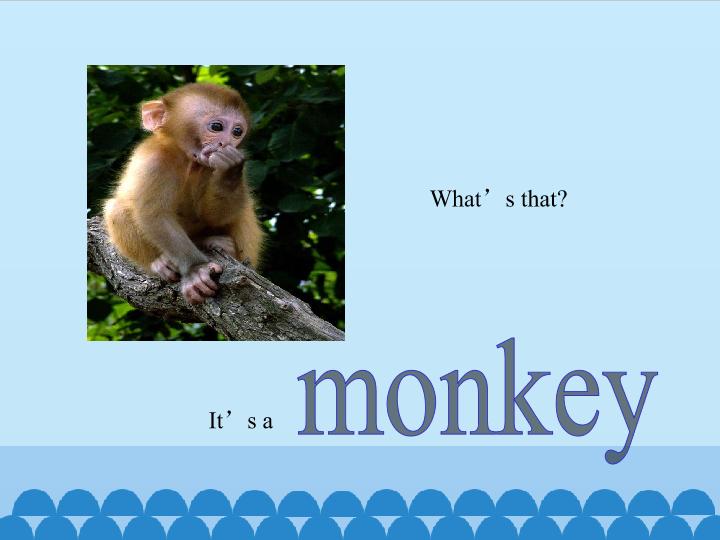 What’s that?

It’s a monkey